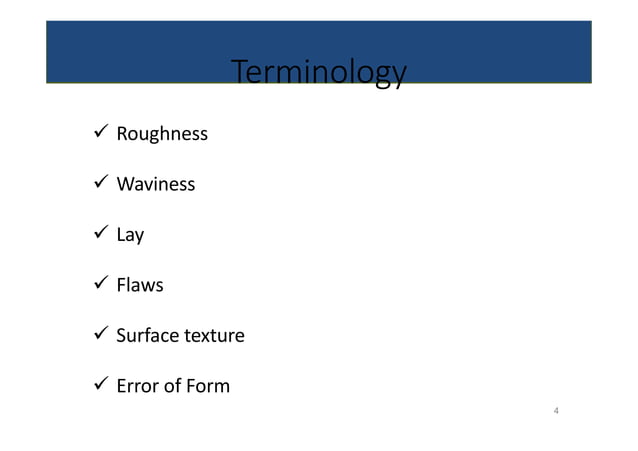 Terminology

✓ Roughness

✓ Waviness

✓ Lay

✓ Flaws

✓ Surface texture

✓ Error of Form

4